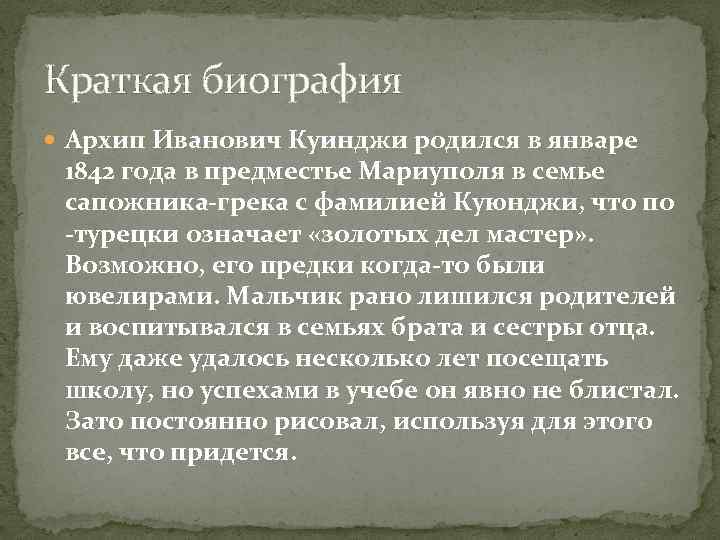 Краткая биография

Архип Иванович Куинджи родился в январе 1842 года в предместье Мариуполя в семье сапожника-грека с фамилией Куюнджи, что по -турецки означает «золотых дел мастер». Возможно, его предки когда-то были ювелирами. Мальчик рано лишился родителей и воспитывался в семьях брата и сестры отца. Ему даже удалось несколько лет посещать школу, но успехами в учебе он явно не блистал. Зато постоянно рисовал, используя для этого все, что придется.